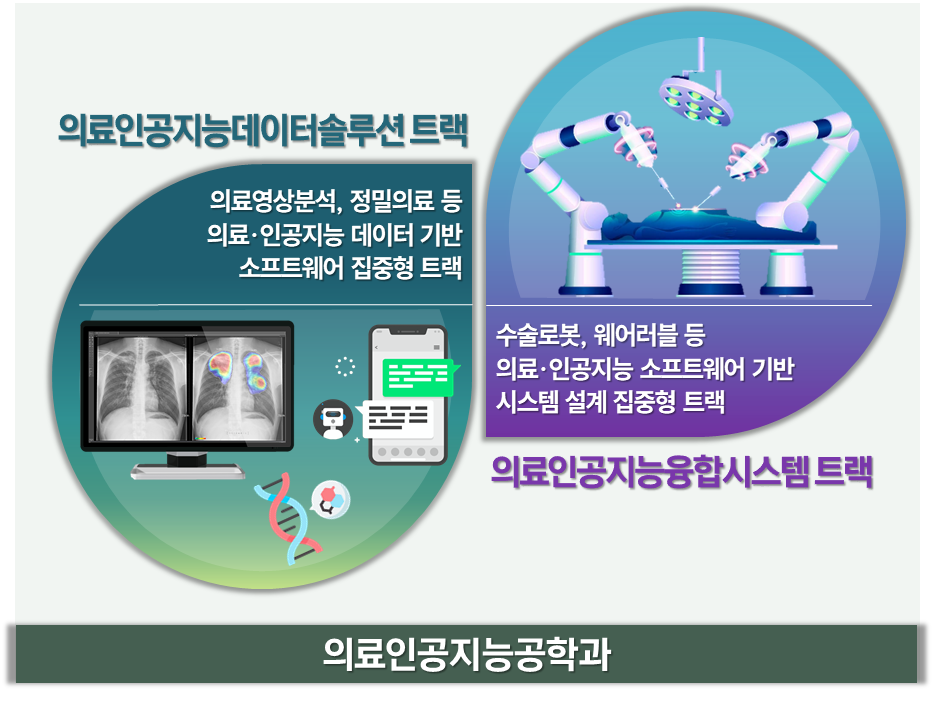 의료인공지능데이터솔루션 트랙

의료영상분석, 정밀의료 등
의료·인공지능 데이터 기반
소프트웨어 집중형 트랙

수술로봇, 웨어러블 등
의료·인공지능 소프트웨어 기반
시스템 설계 집중형 트랙

의료인공지능융합시스템 트랙

의료인공지능공학과